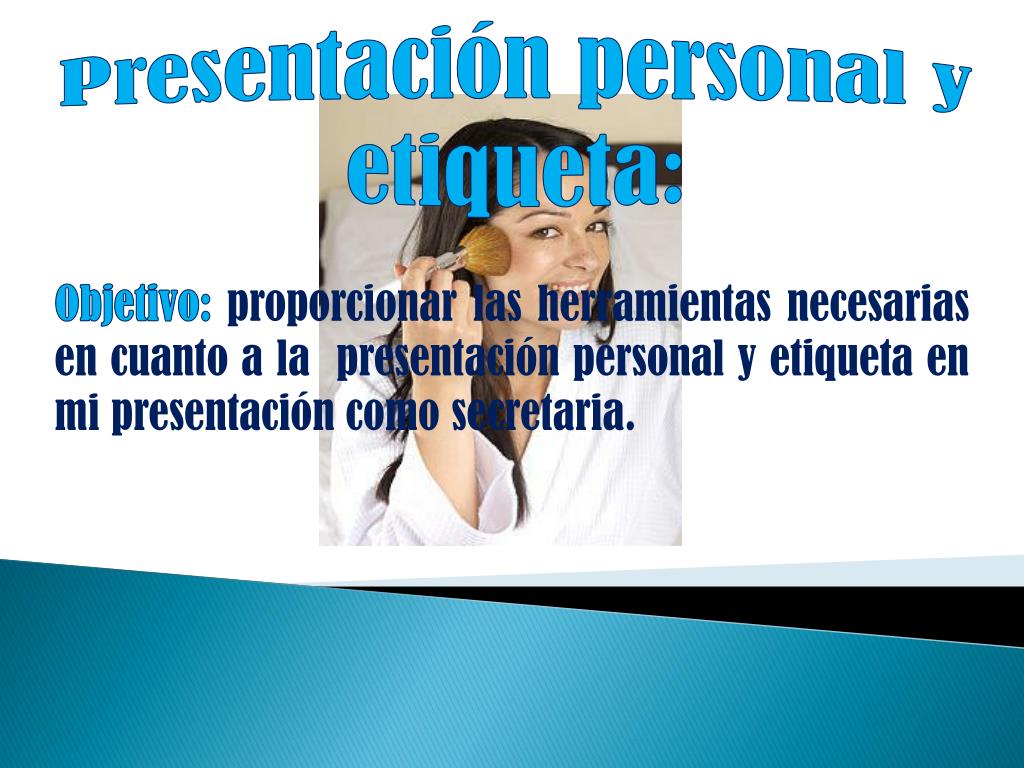 Presentación personal y etiqueta:

Objetivo: proporcionar las herramientas necesarias en cuanto a la presentación personal y etiqueta en mi presentación como secretaria.